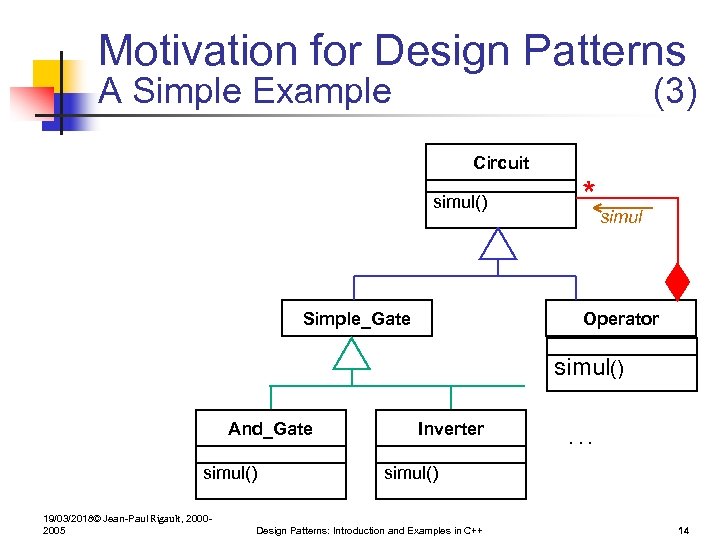 Motivation for Design Patterns
A Simple Example (3)

Circuit
simul()

*
simul

Simple_Gate

Operator
simul()

And_Gate
simul()

Inverter
simul()

. . .

19/03/2018© Jean-Paul Rigault, 2000-2005

Design Patterns: Introduction and Examples in C++

14